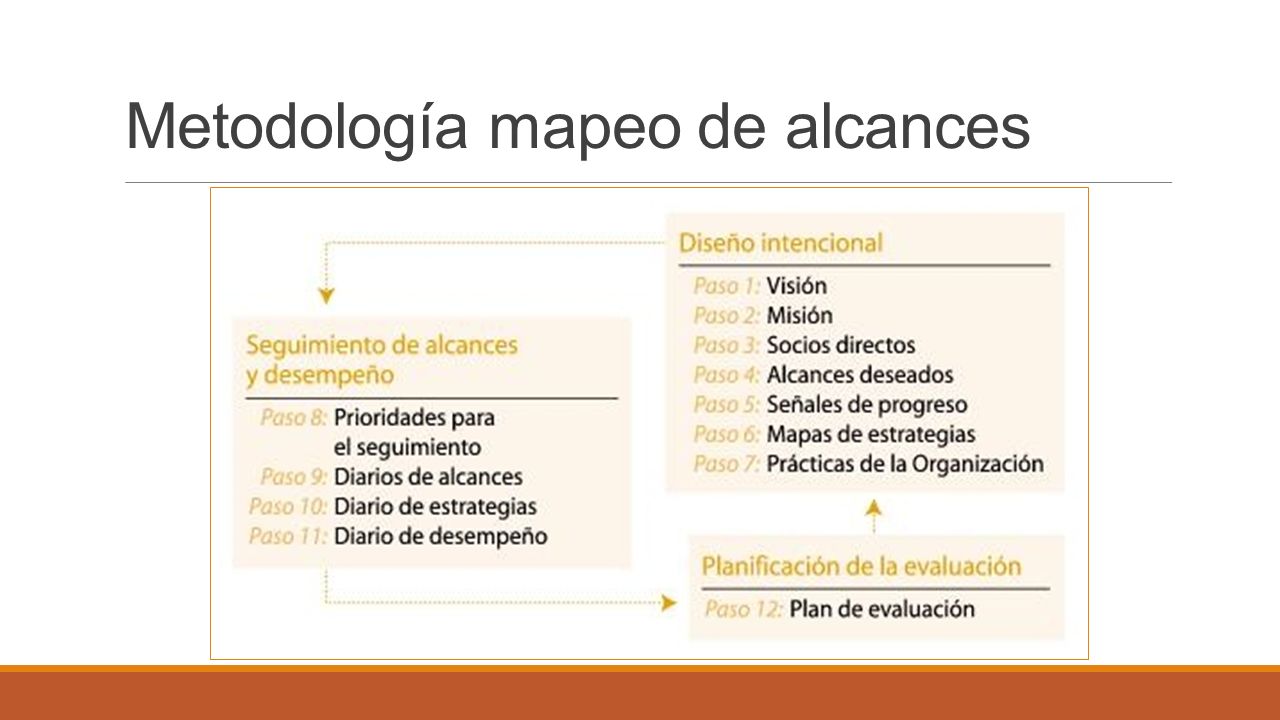 Metodología mapeo de alcances

Diseño intencional

Paso 1: Visión
Paso 2: Misión
Paso 3: Socios directos
Paso 4: Alcances deseados
Paso 5: Señales de progreso
Paso 6: Mapas de estrategias
Paso 7: Prácticas de la Organización

Seguimiento de alcances y desempeño

Paso 8: Prioridades para el seguimiento
Paso 9: Diarios de alcances
Paso 10: Diario de estrategias
Paso 11: Diario de desempeño

Planificación de la evaluación

Paso 12: Plan de evaluación